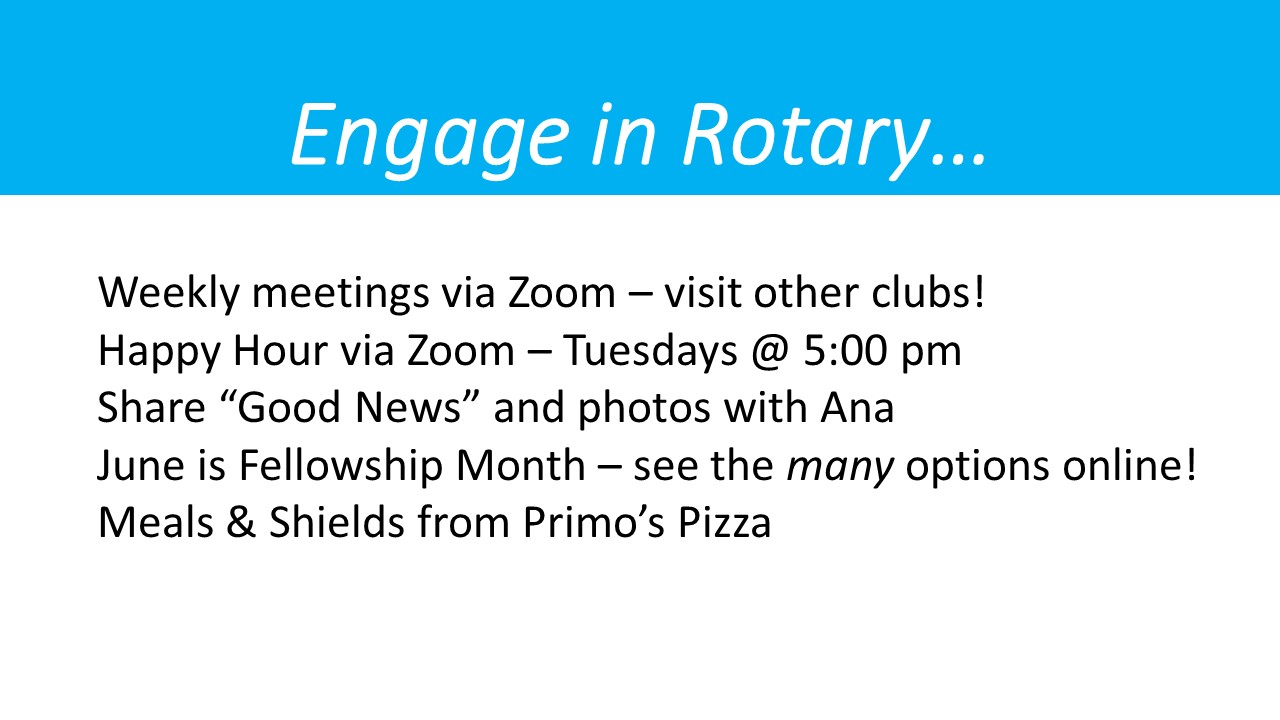 Engage in Rotary…

Weekly meetings via Zoom – visit other clubs!
Happy Hour via Zoom – Tuesdays @ 5:00 pm
Share “Good News” and photos with Ana
June is Fellowship Month – see the many options online!
Meals & Shields from Primo’s Pizza